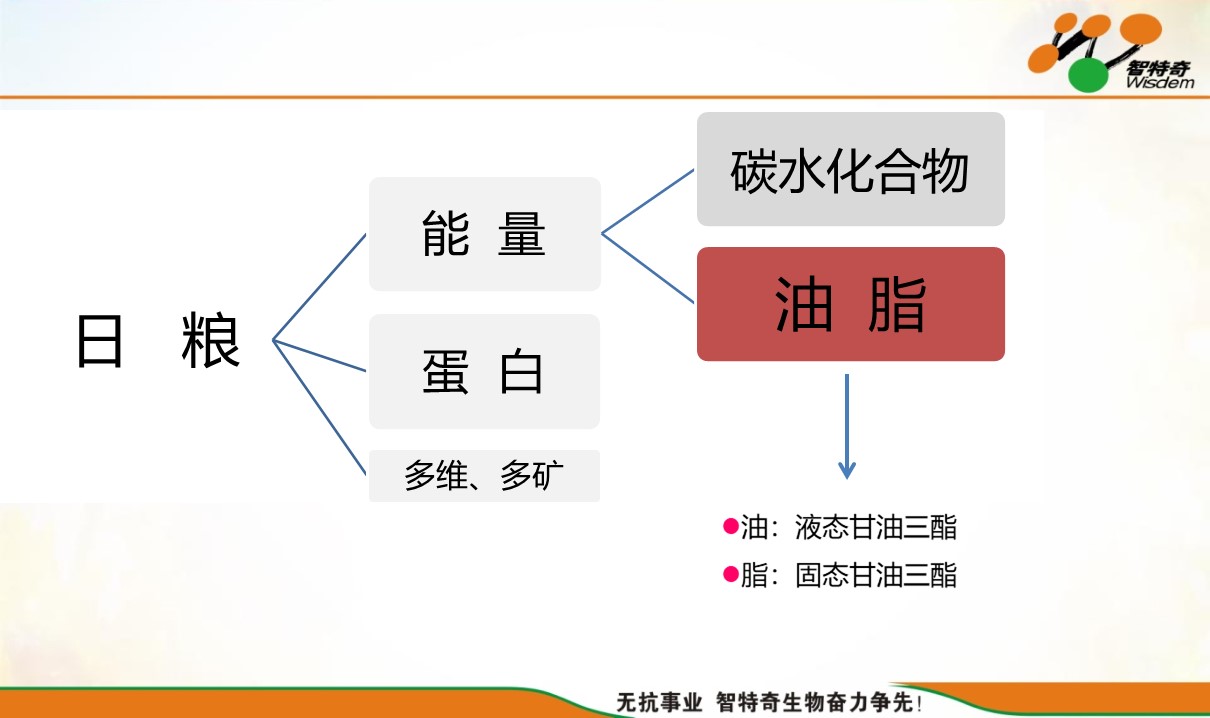 智特奇
Wisdem

日 粮

能 量

蛋 白

多维、多矿

碳水化合物

油 脂

●油：液态甘油三酯
●脂：固态甘油三酯

无抗事业 智特奇生物奋力争先！